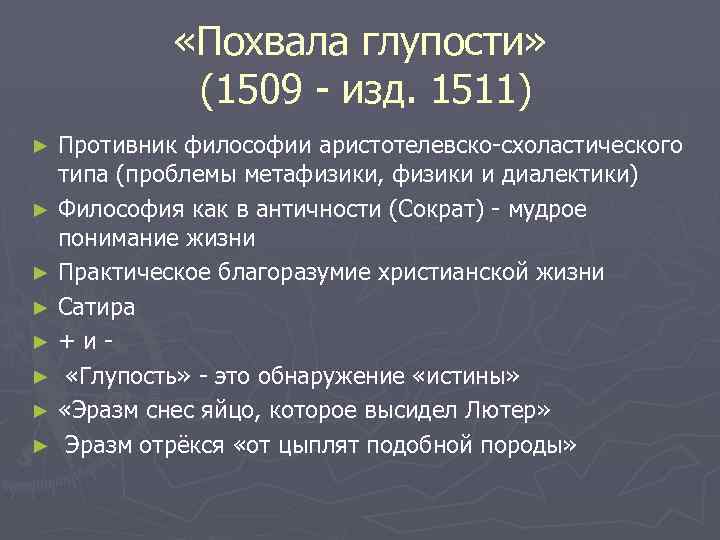 «Похвала глупости»
(1509 - изд. 1511)

► Противник философии аристотелевско-схоластического типа (проблемы метафизики, физики и диалектики)
► Философия как в античности (Сократ) - мудрое понимание жизни
► Практическое благоразумие христианской жизни
► Сатира
► + и -
► «Глупость» - это обнаружение «истины»
► «Эразм снес яйцо, которое высидел Лютер»
► Эразм отрёкся «от цыплят подобной породы»